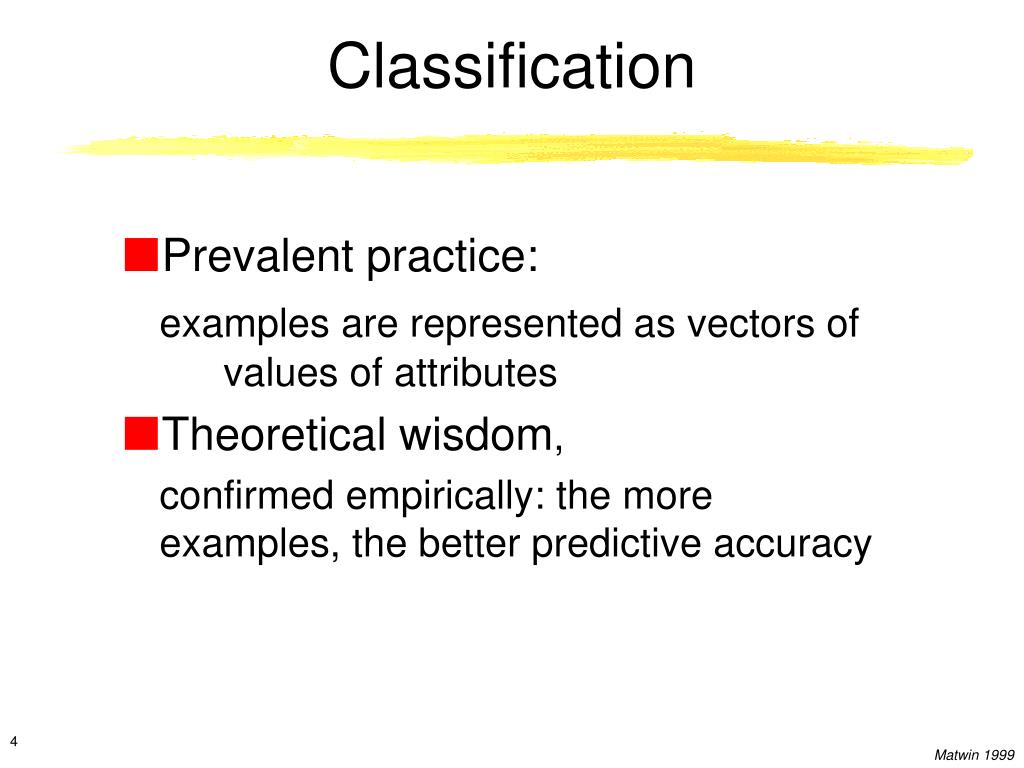 Classification

Prevalent practice:

examples are represented as vectors of values of attributes

Theoretical wisdom,

confirmed empirically: the more examples, the better predictive accuracy

4

Matwin 1999